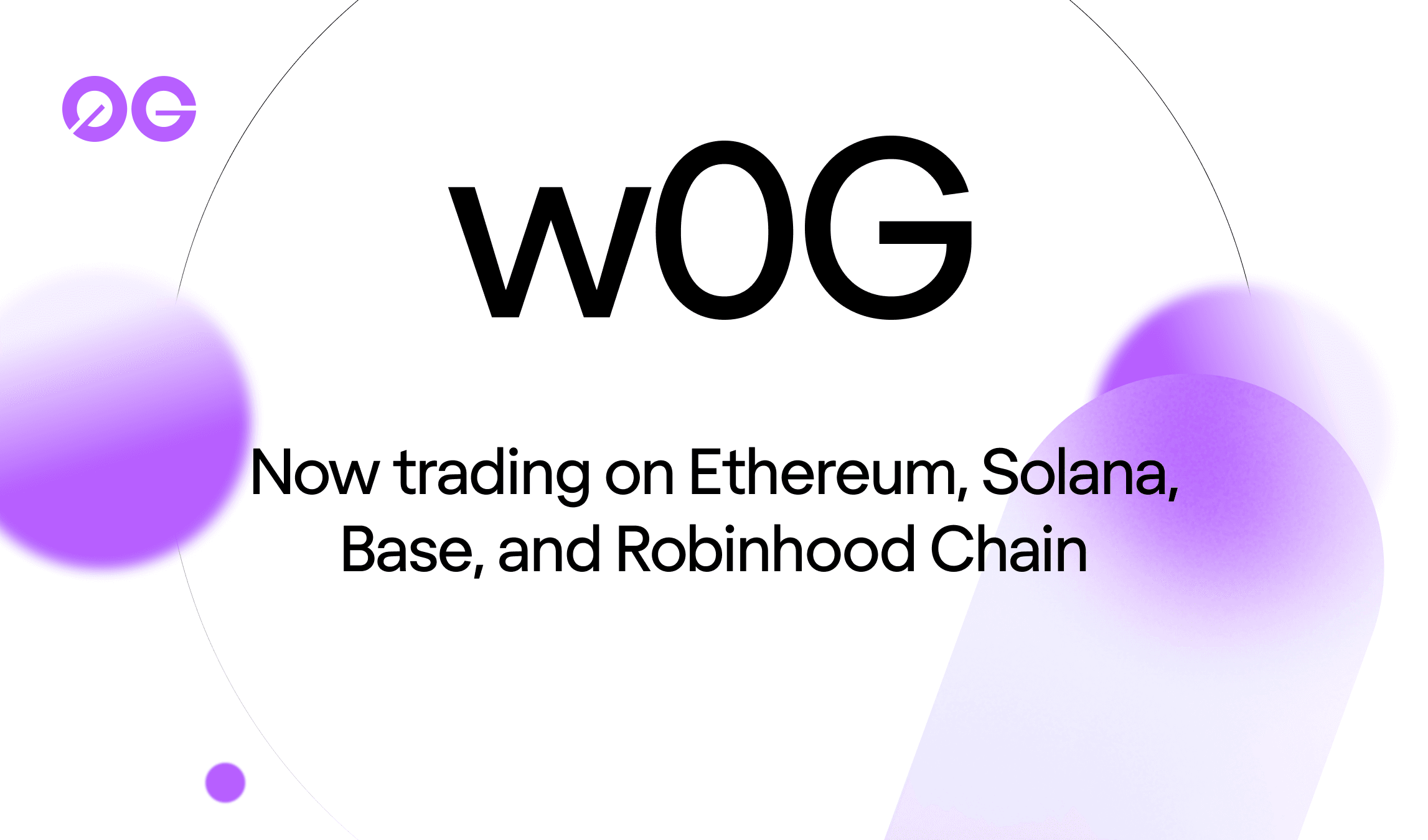 0G

w0G

Now trading on Ethereum, Solana, Base, and Robinhood Chain